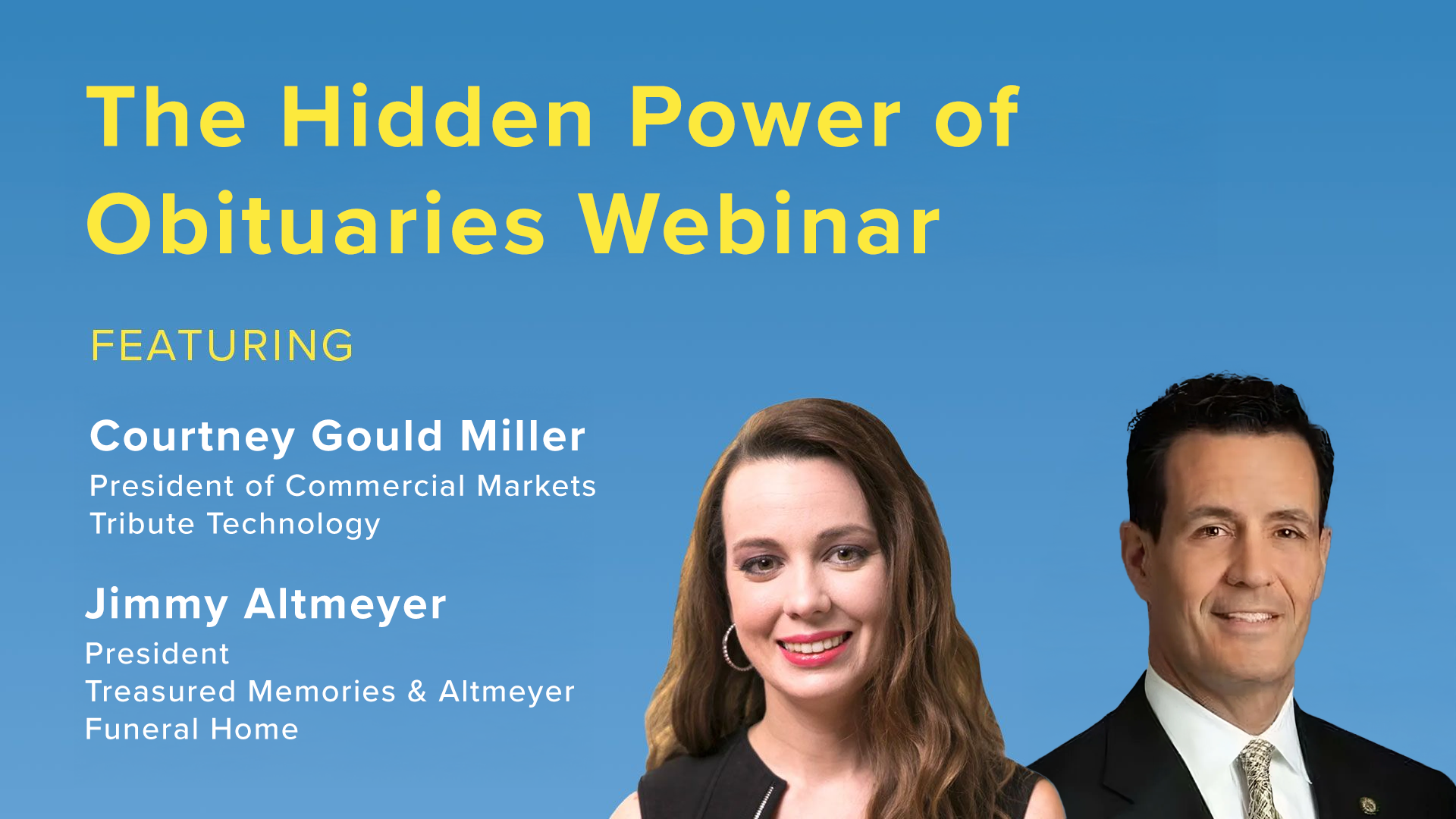 The Hidden Power of Obituaries Webinar

FEATURING

Courtney Gould Miller
President of Commercial Markets
Tribute Technology

Jimmy Altmeyer
President
Treasured Memories & Altmeyer Funeral Home